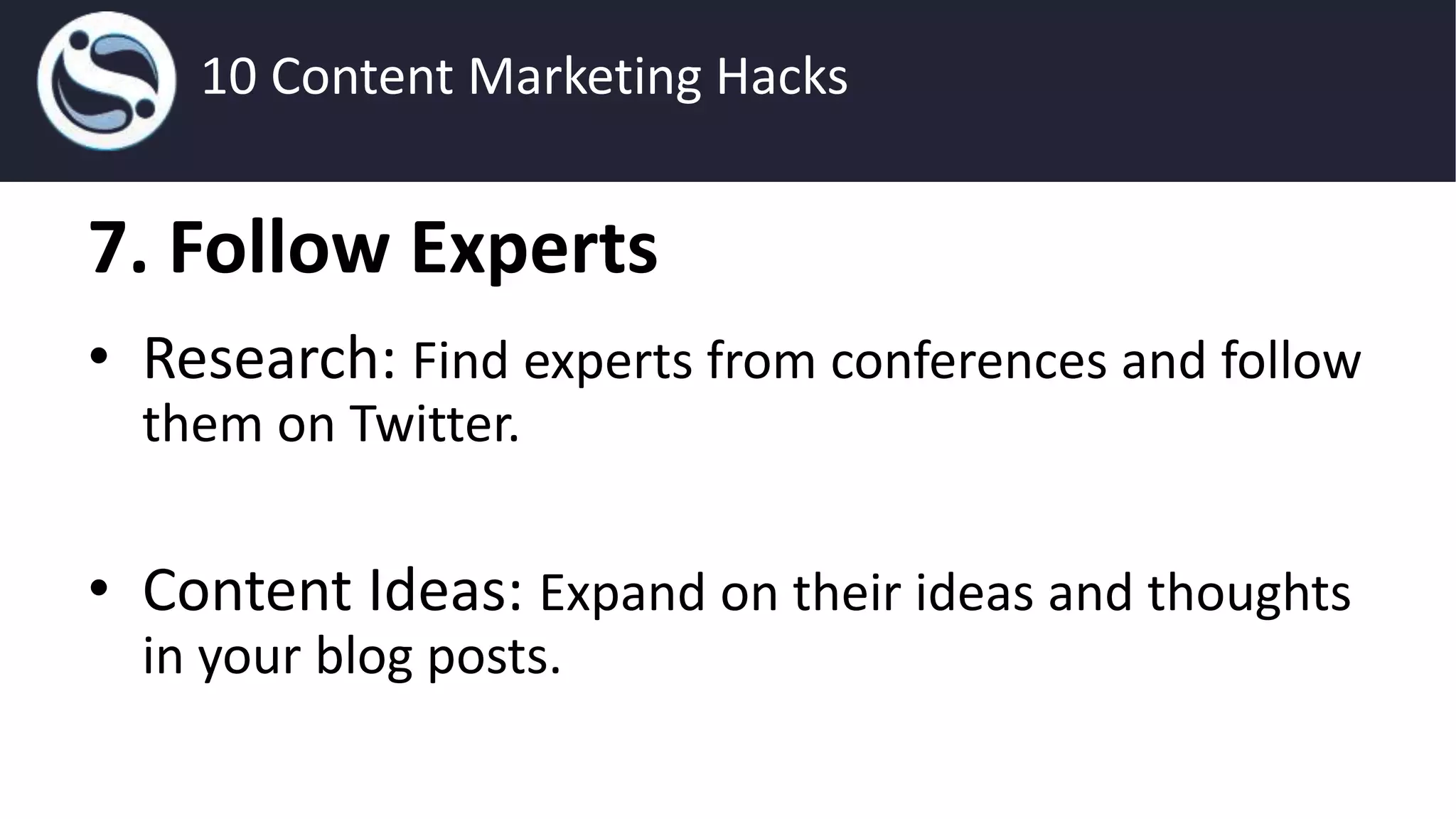 10 Content Marketing Hacks

7. Follow Experts

• Research: Find experts from conferences and follow them on Twitter.

• Content Ideas: Expand on their ideas and thoughts in your blog posts.